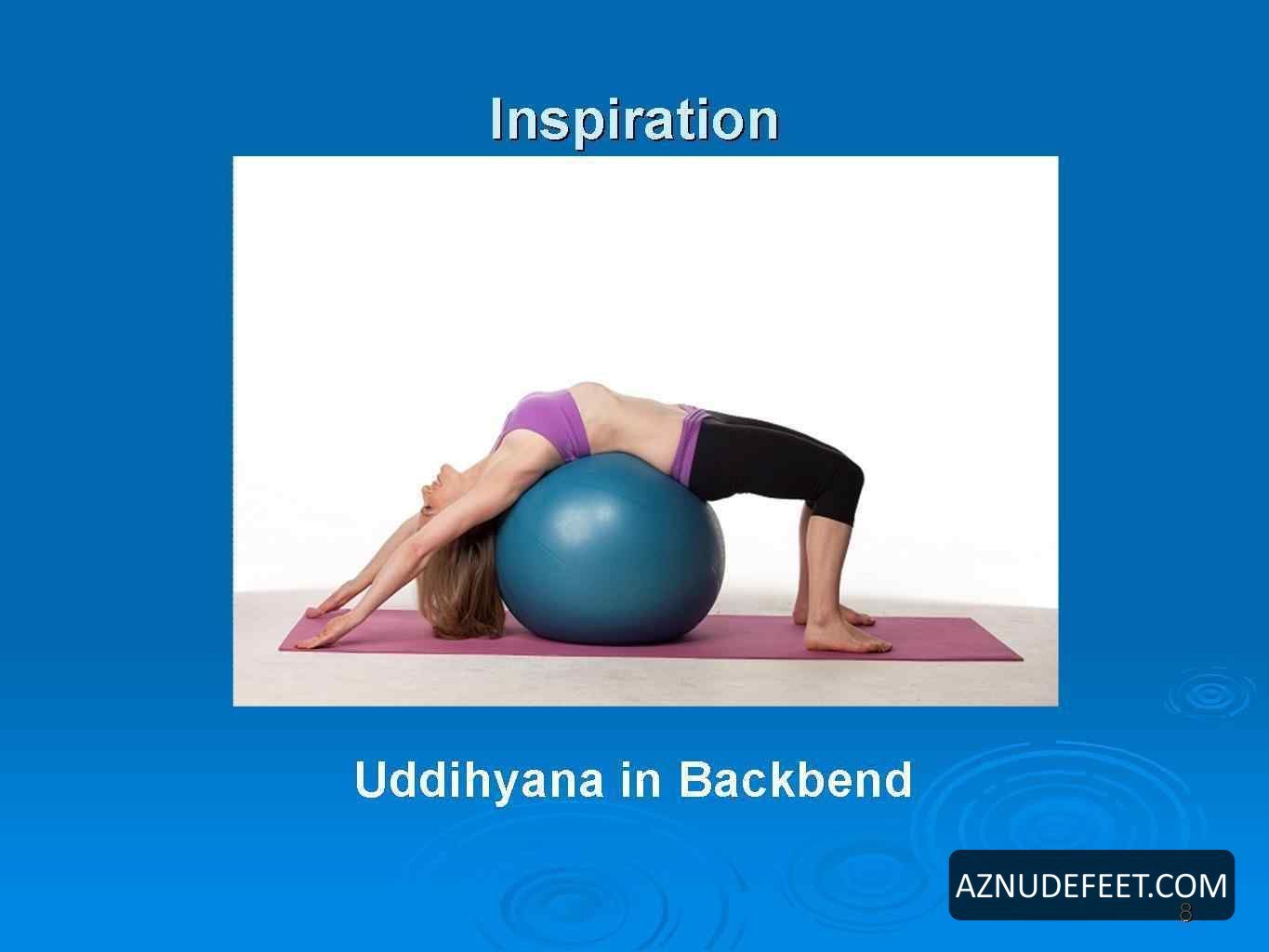 Inspiration

Uddihyana in Backbend

AZNUDEFEET.COM

8